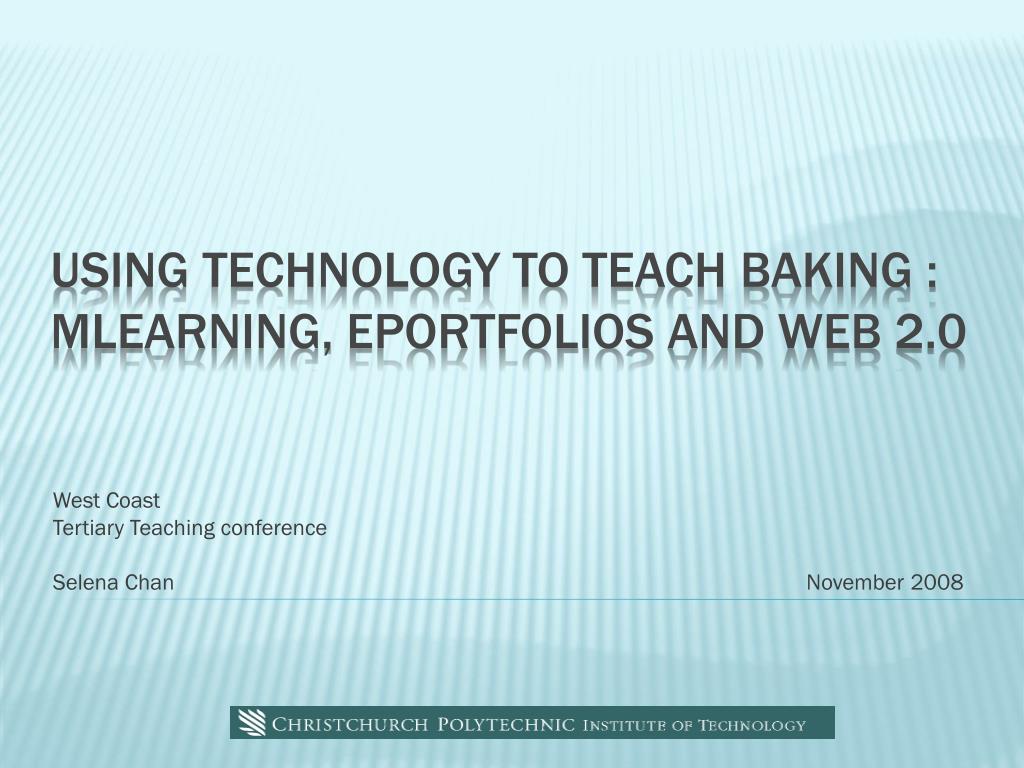 USING TECHNOLOGY TO TEACH BAKING : MLEARNING, EPORTFOLIOS AND WEB 2.0

West Coast
Tertiary Teaching conference

Selena Chan

November 2008

CHRISTCHURCH POLYTECHNIC INSTITUTE OF TECHNOLOGY